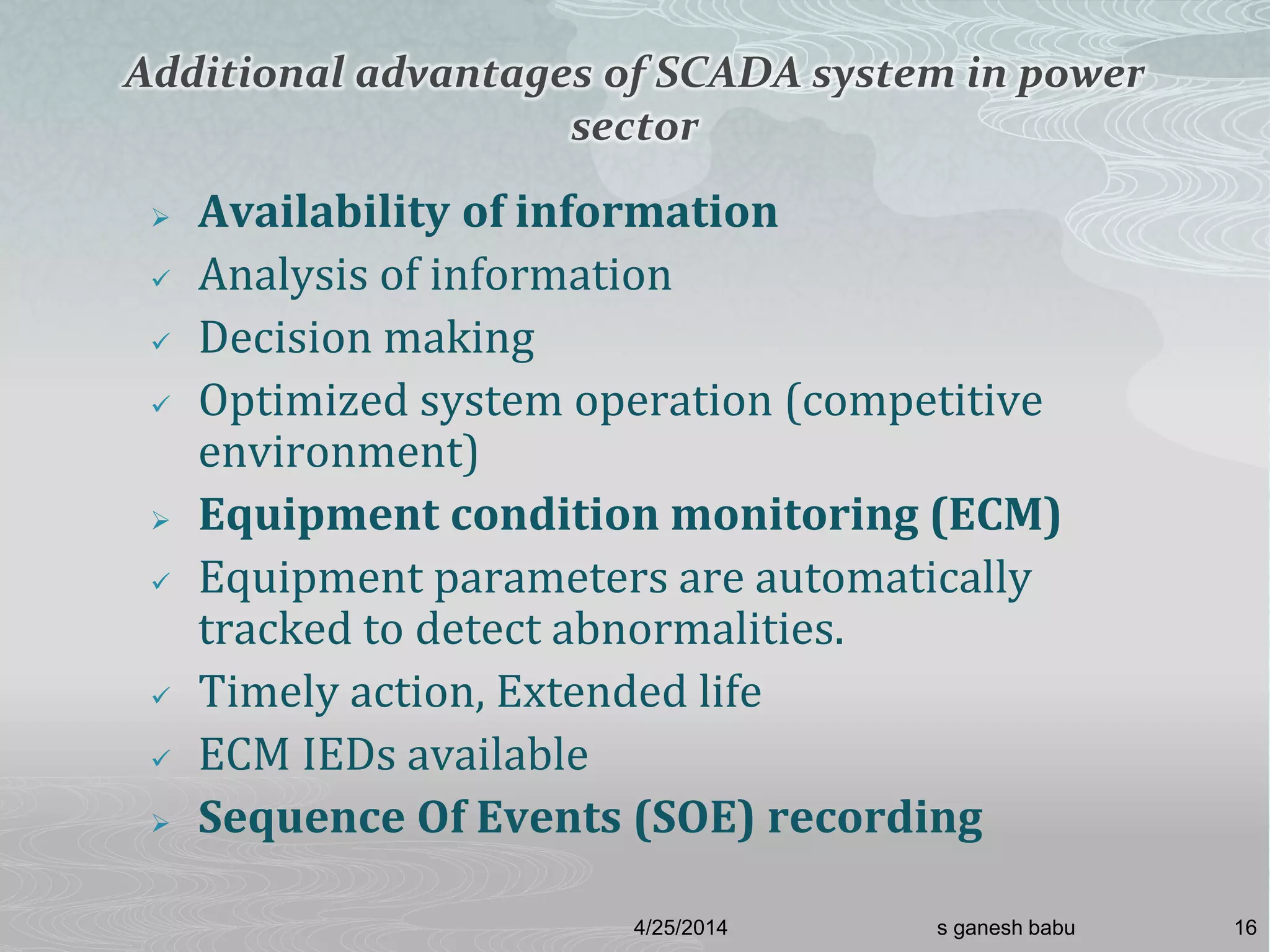 Additional advantages of SCADA system in power sector

➢ Availability of information
✓ Analysis of information
✓ Decision making
✓ Optimized system operation (competitive environment)
➢ Equipment condition monitoring (ECM)
✓ Equipment parameters are automatically tracked to detect abnormalities.
✓ Timely action, Extended life
✓ ECM IEDs available
➢ Sequence Of Events (SOE) recording

4/25/2014 s ganesh babu 16